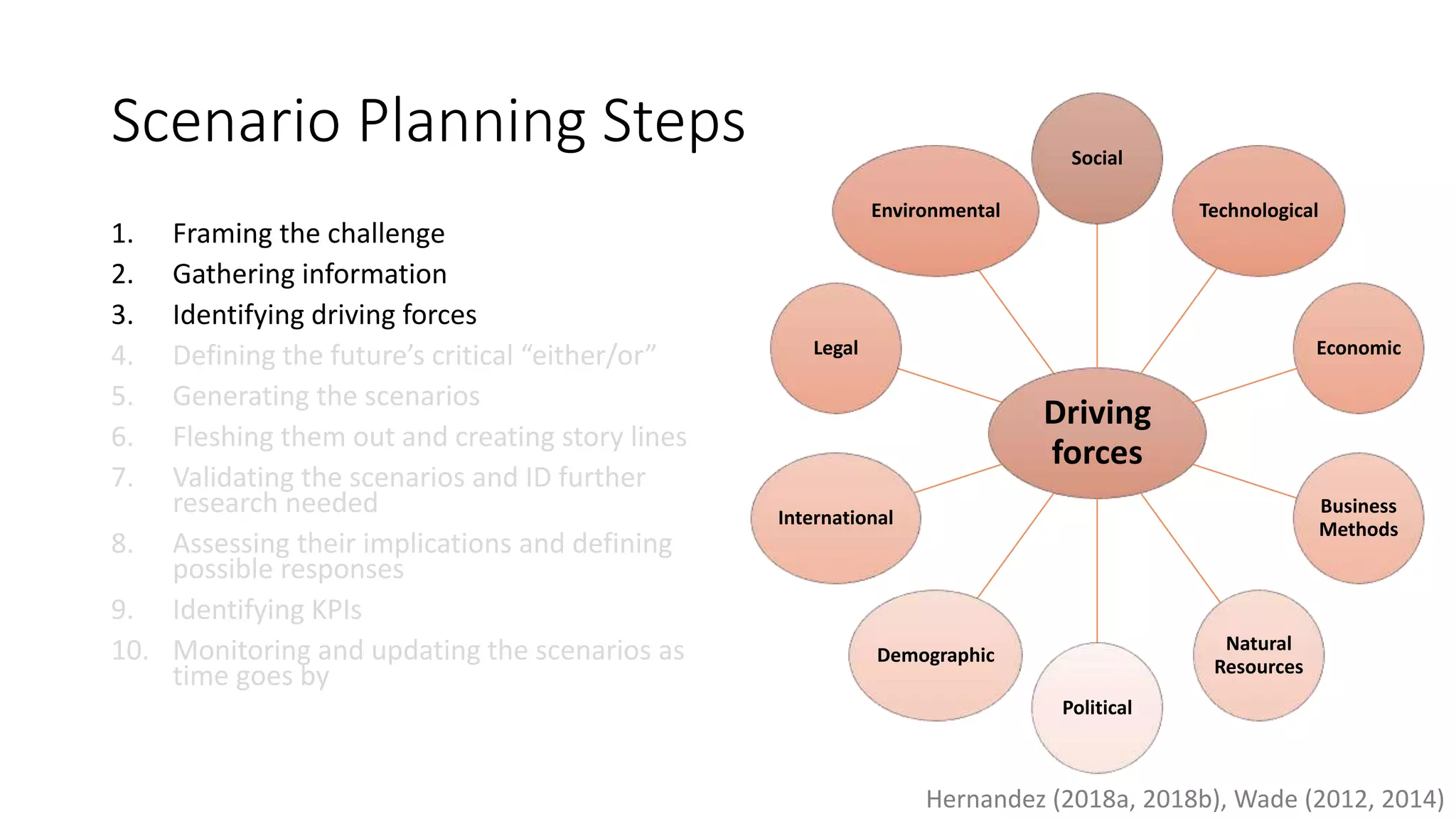 Scenario Planning Steps

1. Framing the challenge
2. Gathering information
3. Identifying driving forces
4. Defining the future's critical "either/or"
5. Generating the scenarios
6. Fleshing them out and creating story lines
7. Validating the scenarios and ID further research needed
8. Assessing their implications and defining possible responses
9. Identifying KPIs
10. Monitoring and updating the scenarios as time goes by

Social
Environmental
Technological
Legal
Economic
Driving forces
International
Business Methods
Demographic
Natural Resources
Political

Hernandez (2018a, 2018b), Wade (2012, 2014)